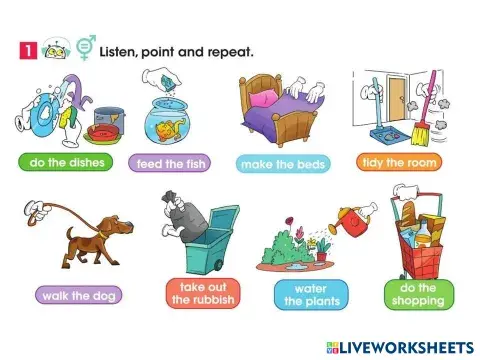 1 Listen, point and repeat.

do the dishes

feed the fish

make the beds

tidy the room

walk the dog

take out the rubbish

water the plants

do the shopping

LIVEWORKSHEETS